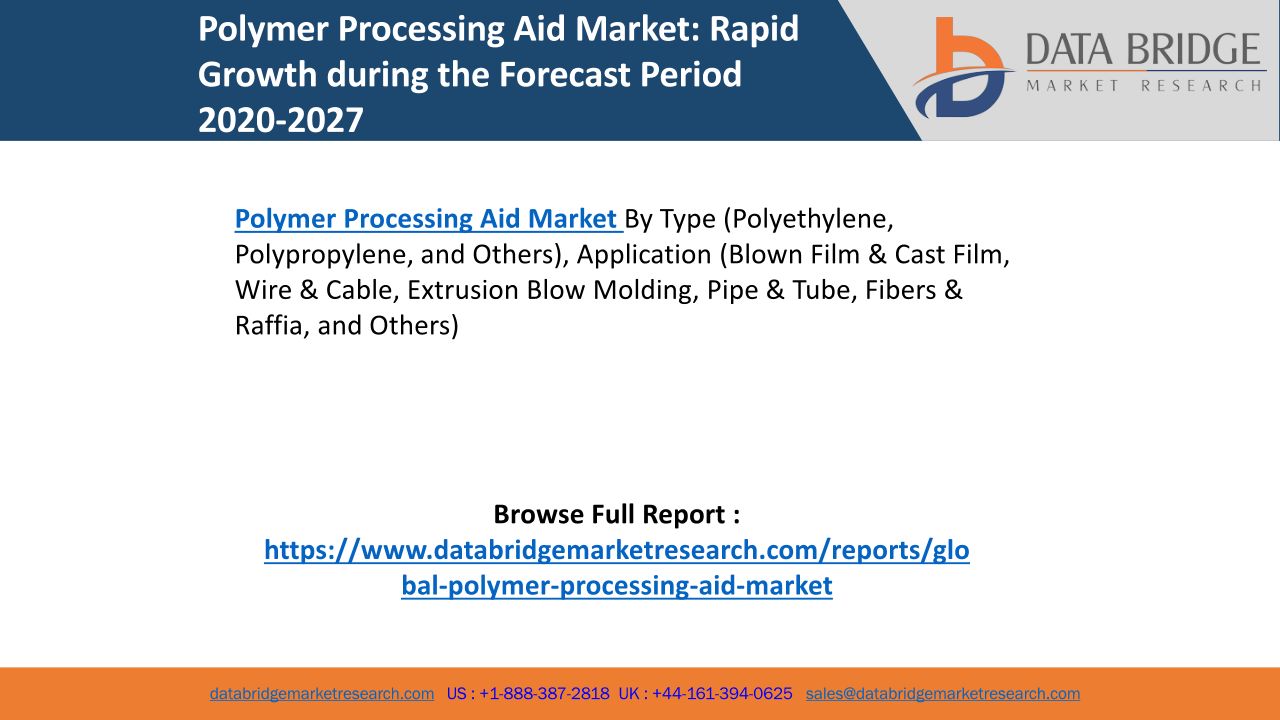 Polymer Processing Aid Market: Rapid Growth during the Forecast Period 2020-2027

DATA BRIDGE
MARKET RESEARCH

Polymer Processing Aid Market By Type (Polyethylene, Polypropylene, and Others), Application (Blown Film & Cast Film, Wire & Cable, Extrusion Blow Molding, Pipe & Tube, Fibers & Raffia, and Others)

Browse Full Report :
https://www.databridgemarketresearch.com/reports/global-polymer-processing-aid-market

databridgemarketresearch.com US : +1-888-387-2818 UK : +44-161-394-0625 sales@databridgemarketresearch.com